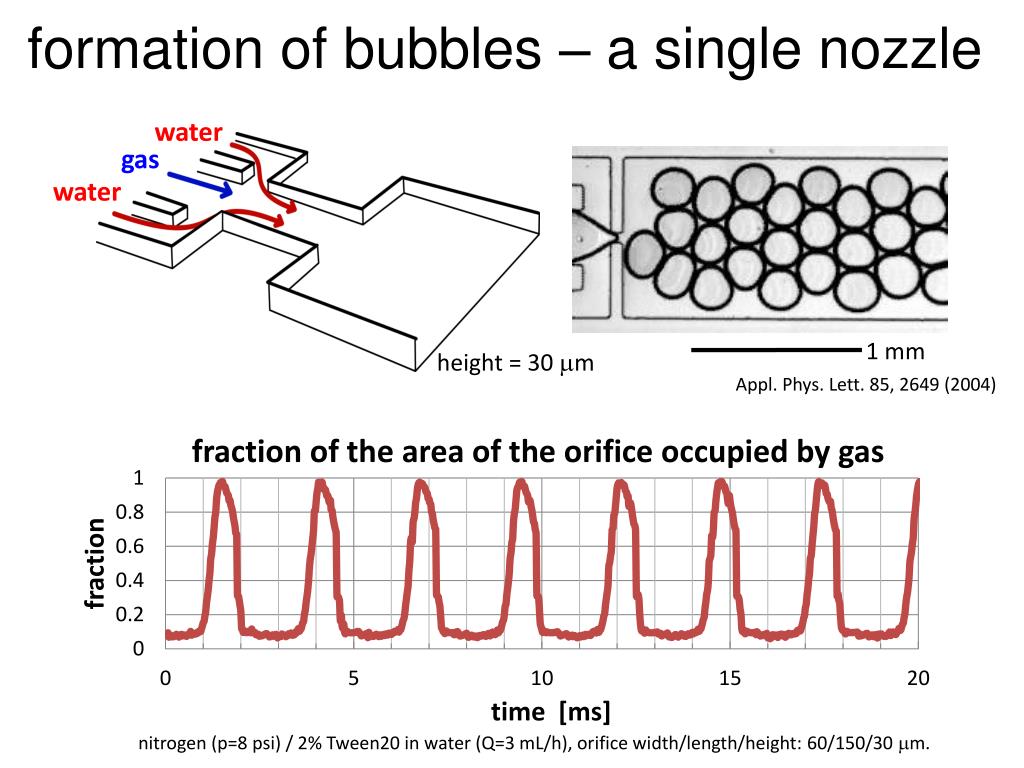 formation of bubbles – a single nozzle

water
gas
water

height = 30 $\mu$m

1 mm

Appl. Phys. Lett. 85, 2649 (2004)

fraction of the area of the orifice occupied by gas

fraction

1
0.8
0.6
0.4
0.2
0

0
5
10
15
20

time [ms]

nitrogen (p=8 psi) / 2% Tween20 in water (Q=3 mL/h), orifice width/length/height: 60/150/30 $\mu$m.